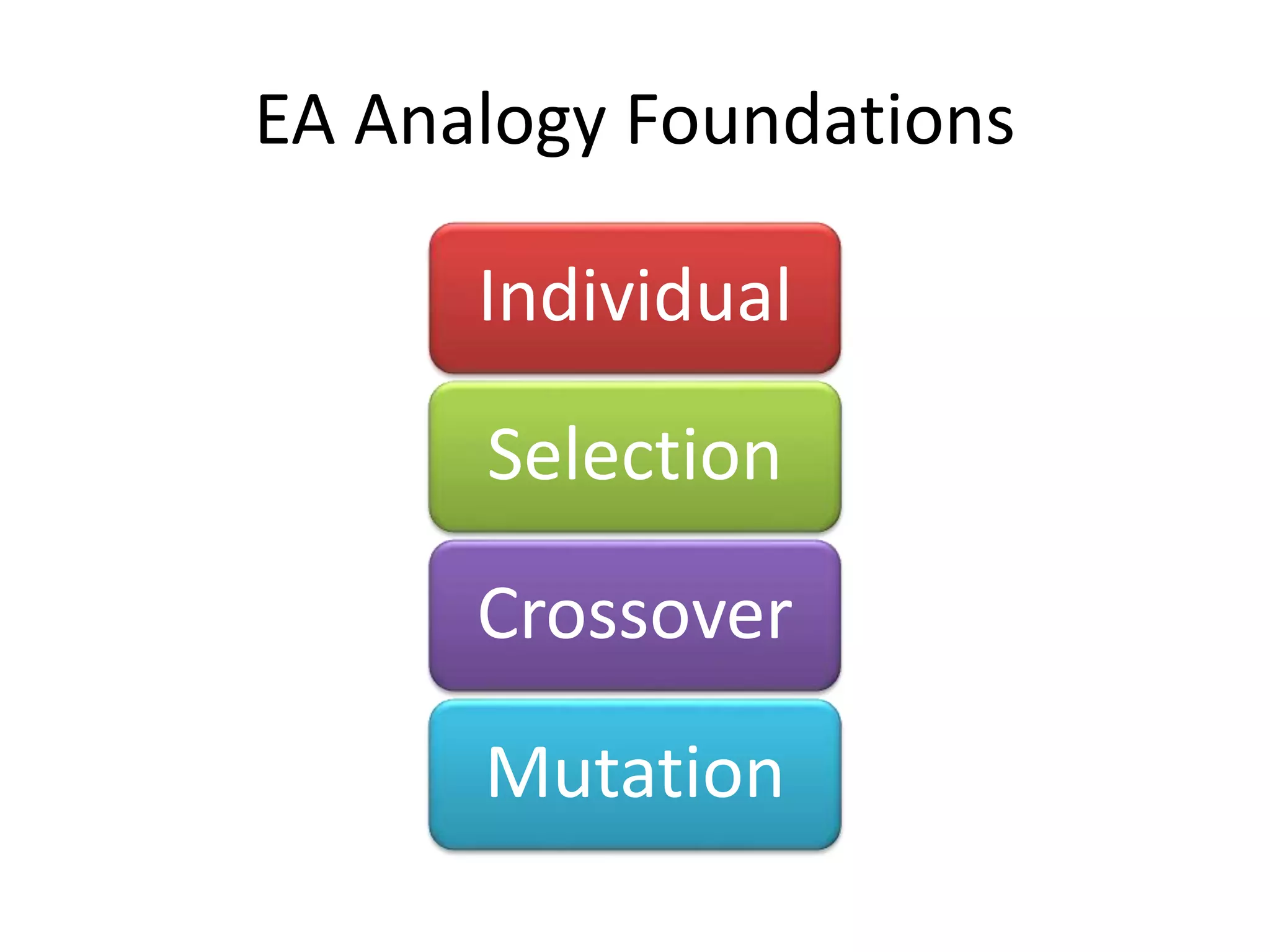 EA Analogy Foundations

Individual

Selection

Crossover

Mutation